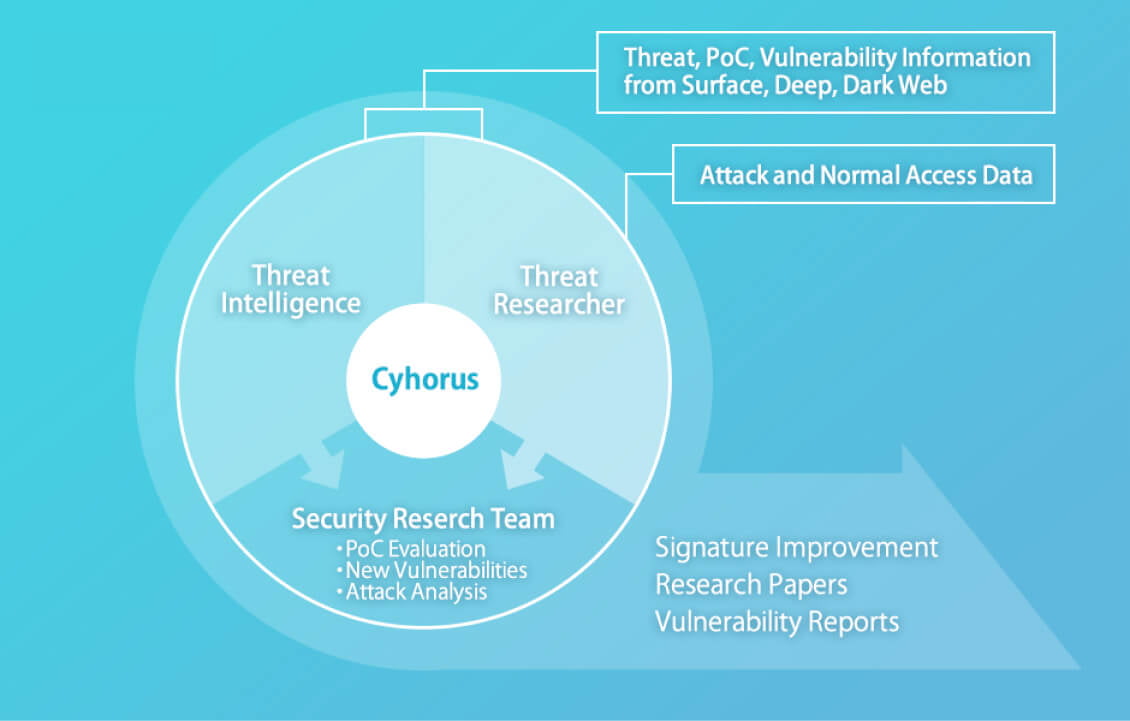 Threat, PoC, Vulnerability Information from Surface, Deep, Dark Web

Attack and Normal Access Data

Threat Intelligence

Threat Researcher

Cyhorus

Security Reserch Team
・PoC Evaluation
・New Vulnerabilities
・Attack Analysis

Signature Improvement
Research Papers
Vulnerability Reports